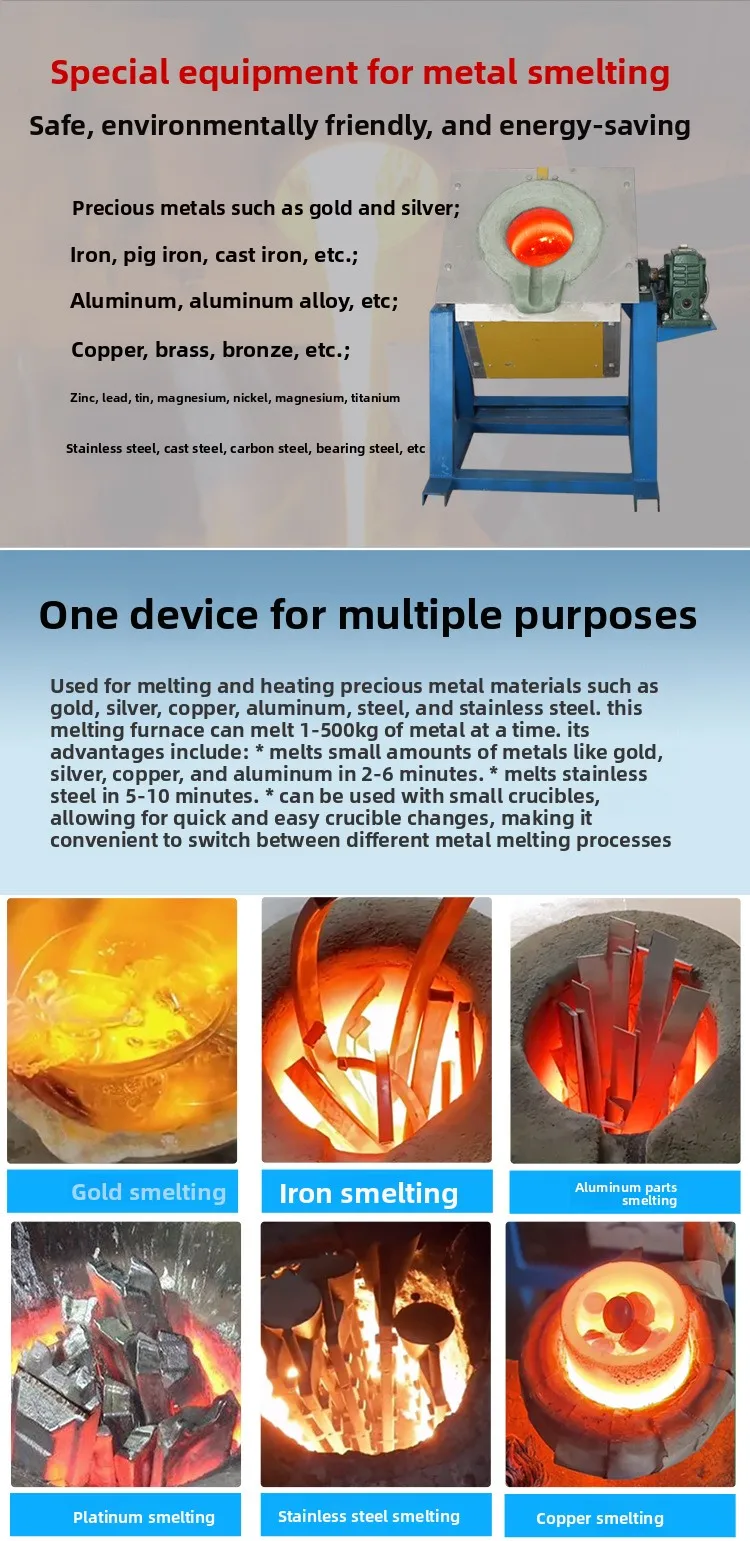 Special equipment for metal smelting

Safe, environmentally friendly, and energy-saving

Precious metals such as gold and silver;

Iron, pig iron, cast iron, etc.;

Aluminum, aluminum alloy, etc;

Copper, brass, bronze, etc.;

Zinc, lead, tin, magnesium, nickel, magnesium, titanium

Stainless steel, cast steel, carbon steel, bearing steel, etc

One device for multiple purposes

Used for melting and heating precious metal materials such as gold, silver, copper, aluminum, steel, and stainless steel. this melting furnace can melt 1-500kg of metal at a time. its advantages include: * melts small amounts of metals like gold, silver, copper, and aluminum in 2-6 minutes. * melts stainless steel in 5-10 minutes. * can be used with small crucibles, allowing for quick and easy crucible changes, making it convenient to switch between different metal melting processes

Gold smelting

Iron smelting

Aluminum parts smelting

Platinum smelting

Stainless steel smelting

Copper smelting